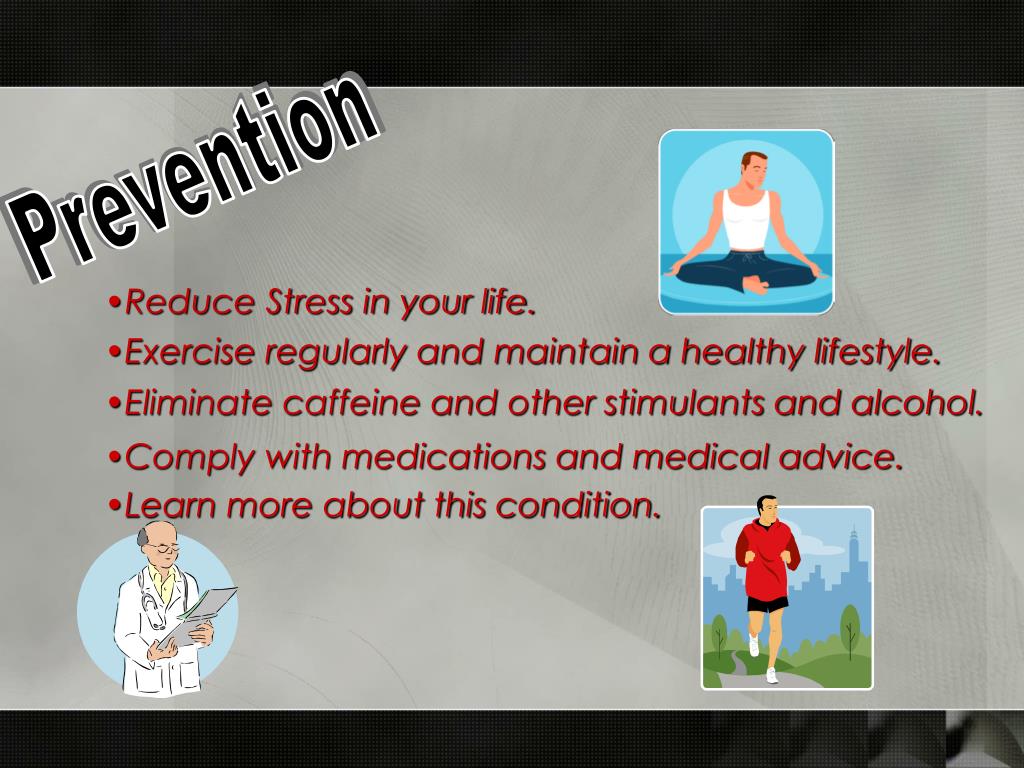 Prevention

•Reduce Stress in your life.
•Exercise regularly and maintain a healthy lifestyle.
•Eliminate caffeine and other stimulants and alcohol.
•Comply with medications and medical advice.
•Learn more about this condition.